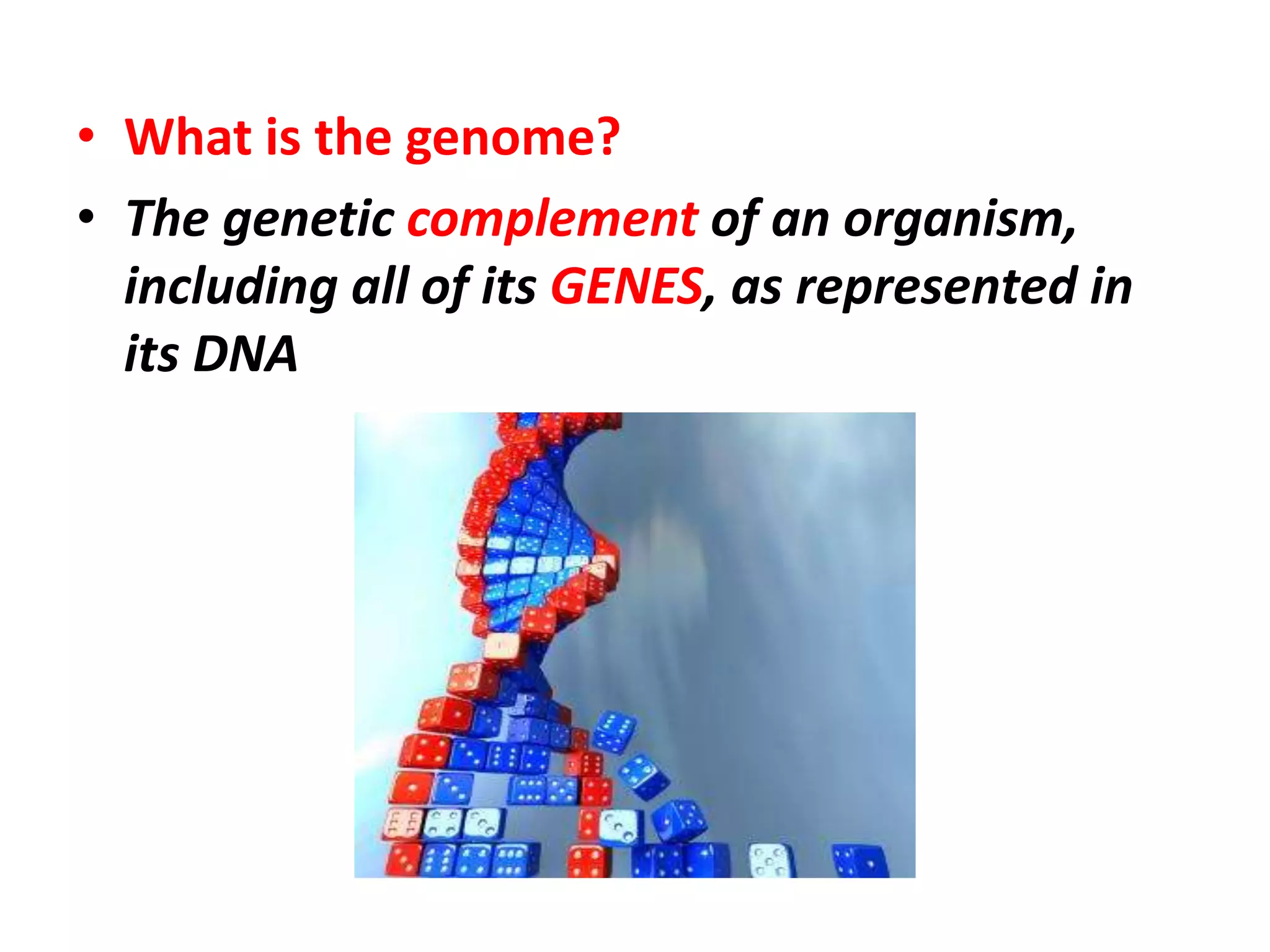 • What is the genome?
• The genetic complement of an organism, including all of its GENES, as represented in its DNA